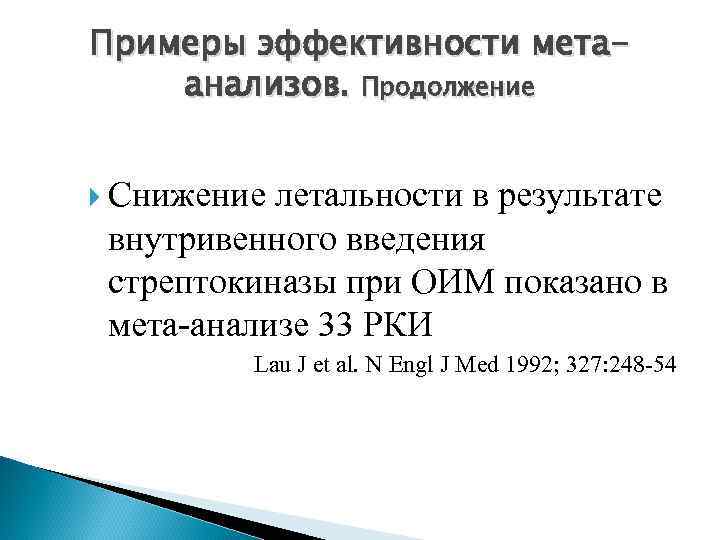 Примеры эффективности мета-анализов. Продолжение

Снижение летальности в результате внутривенного введения стрептокиназы при ОИМ показано в мета-анализе 33 РКИ

Lau J et al. N Engl J Med 1992; 327:248-54